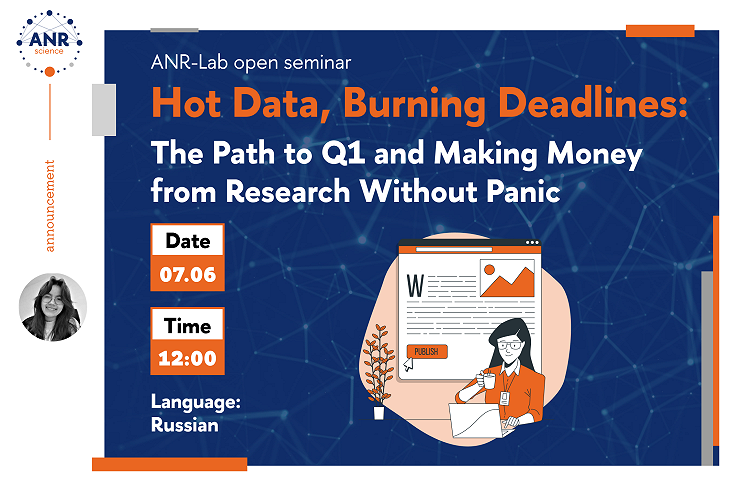 ANR science

announcement

ANR-Lab open seminar

Hot Data, Burning Deadlines:

The Path to Q1 and Making Money from Research Without Panic

Date

07.06

Time

12:00

Language: Russian

W

PUBLISH